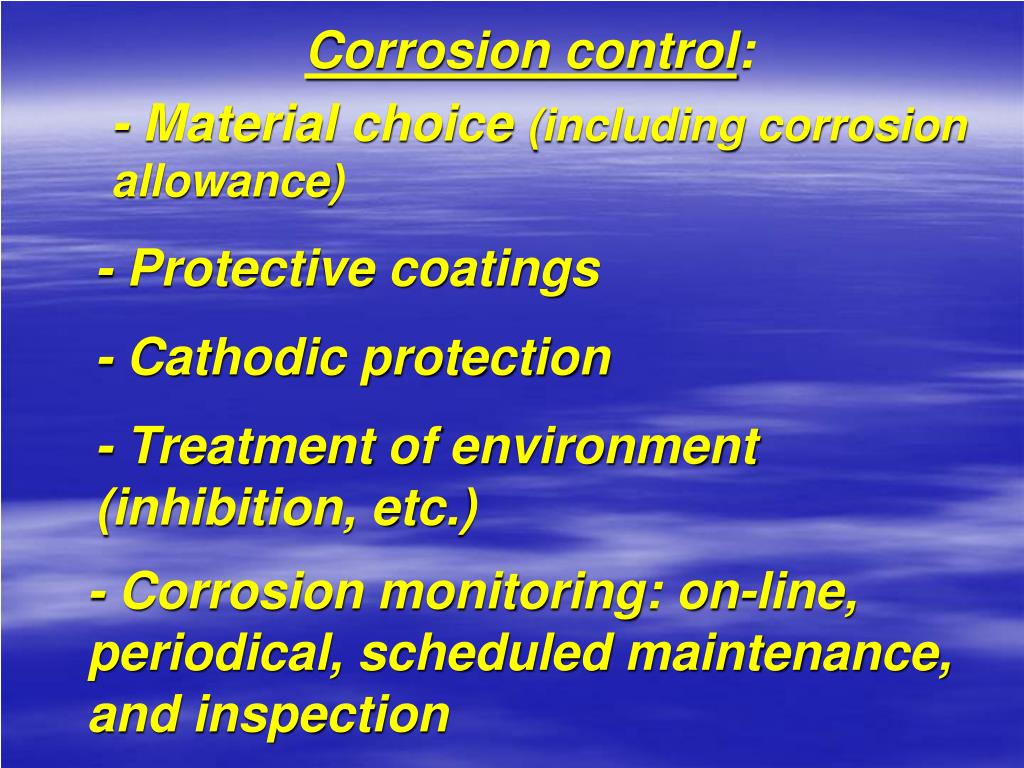 Corrosion control:

- Material choice (including corrosion allowance)

- Protective coatings

- Cathodic protection

- Treatment of environment (inhibition, etc.)

- Corrosion monitoring: on-line, periodical, scheduled maintenance, and inspection